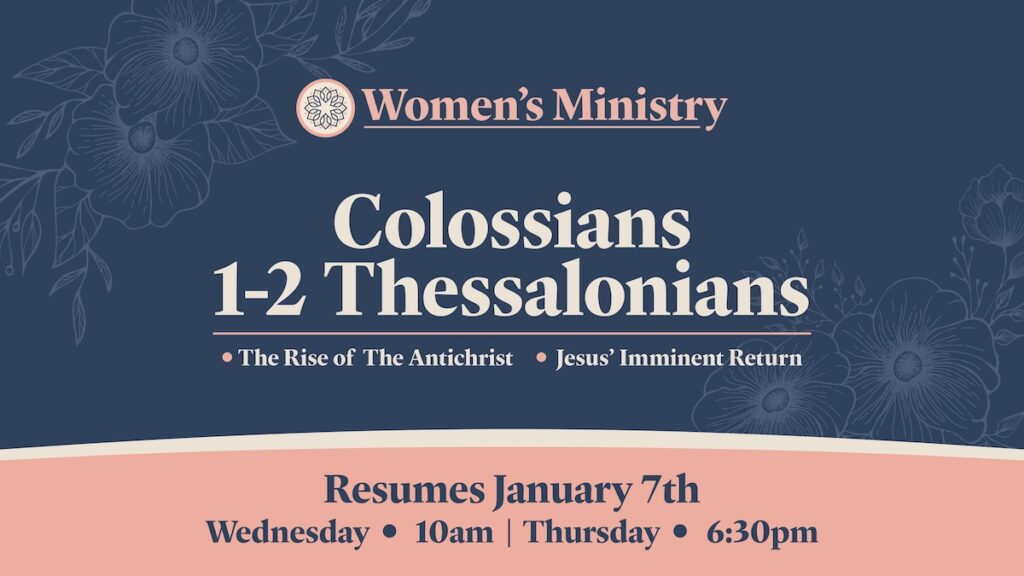 Women's Ministry

Colossians
1-2 Thessalonians

• The Rise of The Antichrist • Jesus' Imminent Return

Resumes January 7th
Wednesday • 10am | Thursday • 6:30pm